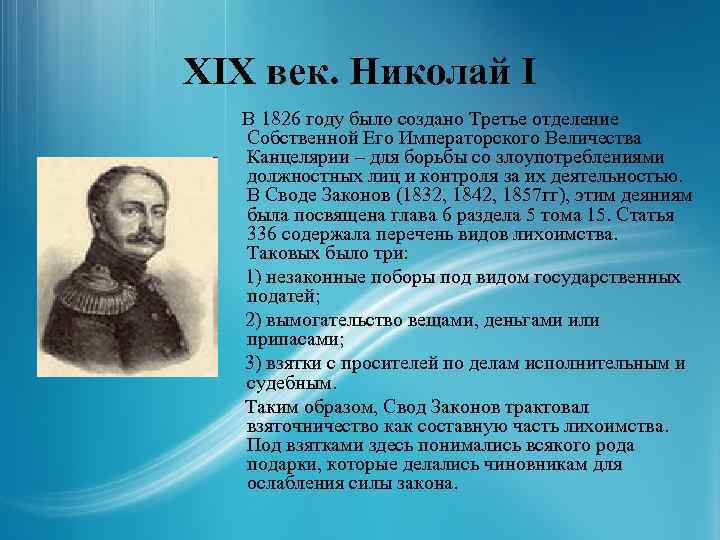 XIX век. Николай I

В 1826 году было создано Третье отделение Собственной Его Императорского Величества Канцелярии – для борьбы со злоупотреблениями должностных лиц и контроля за их деятельностью. В Своде Законов (1832, 1842, 1857гг), этим деяниям была посвящена глава 6 раздела 5 тома 15. Статья 336 содержала перечень видов лихоимства. Таковых было три:

1) незаконные поборы под видом государственных податей;

2) вымогательство вещами, деньгами или припасами;

3) взятки с просителей по делам исполнительным и судебным.

Таким образом, Свод Законов трактовал взяточничество как составную часть лихоимства. Под взятками здесь понимались всякого рода подарки, которые делались чиновникам для ослабления силы закона.